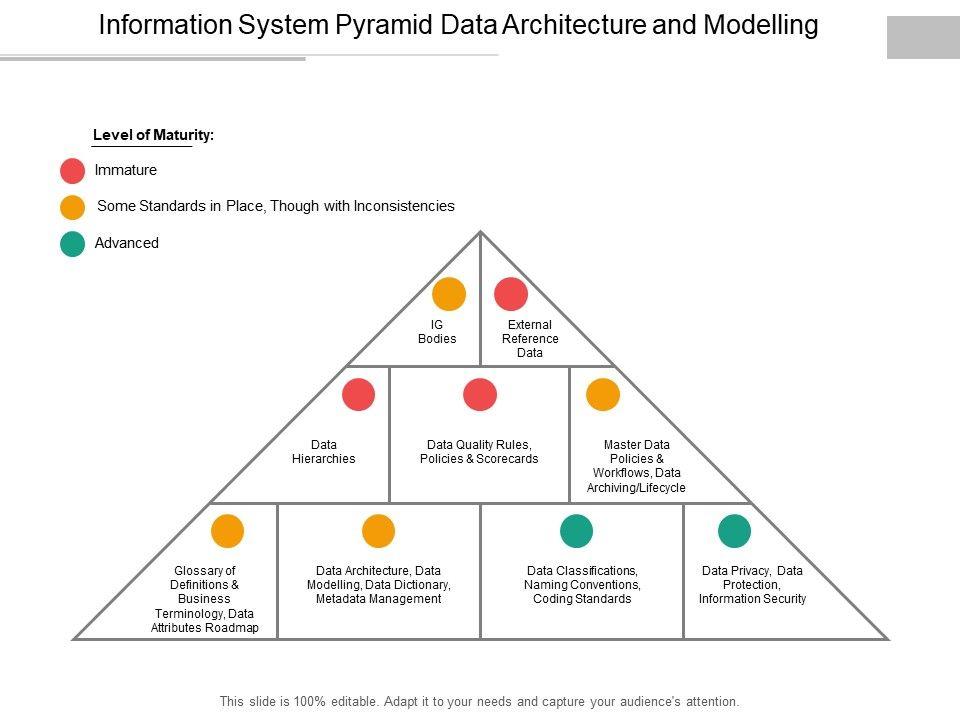 Information System Pyramid Data Architecture and Modelling

Level of Maturity:

Immature

Some Standards in Place, Though with Inconsistencies

Advanced

IG Bodies

External Reference Data

Data Hierarchies

Data Quality Rules, Policies & Scorecards

Master Data Policies & Workflows, Data Archiving/Lifecycle

Glossary of Definitions & Business Terminology, Data Attributes Roadmap

Data Architecture, Data Modelling, Data Dictionary, Metadata Management

Data Classifications, Naming Conventions, Coding Standards

Data Privacy, Data Protection, Information Security

This slide is 100% editable. Adapt it to your needs and capture your audience's attention.